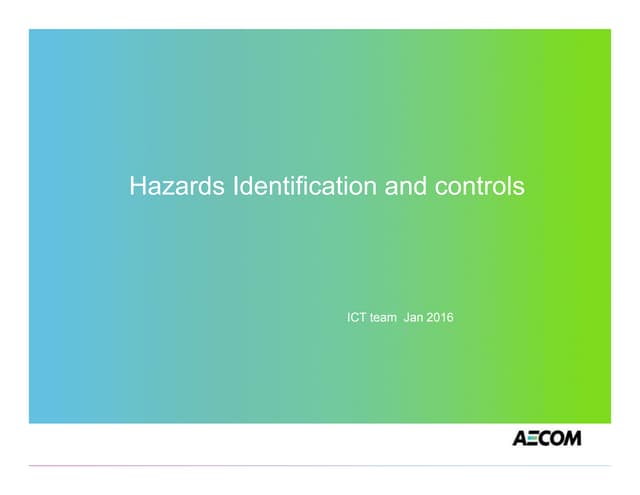 Hazards Identification and controls

ICT team Jan 2016

AECOM